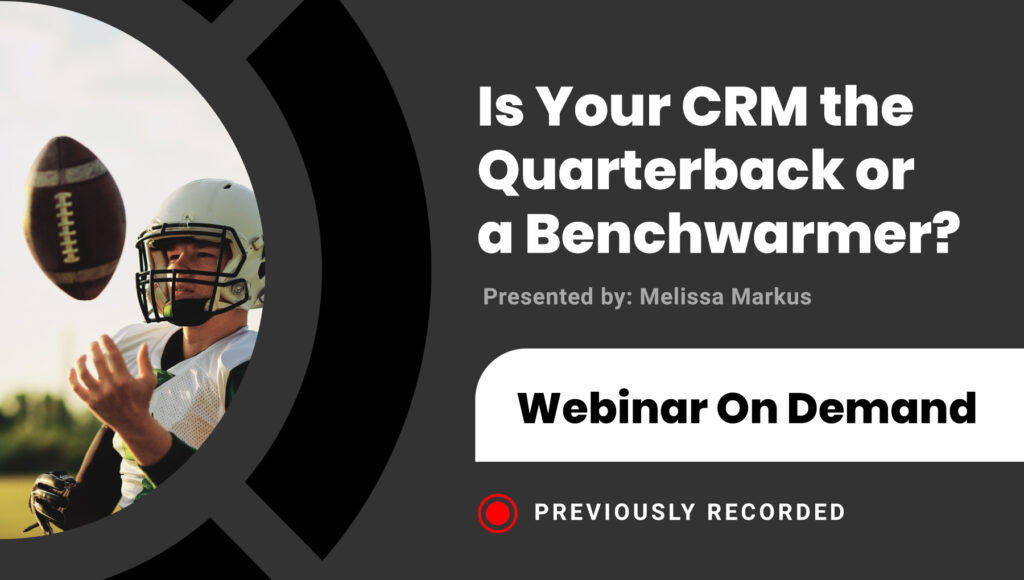 Is Your CRM the Quarterback or a Benchwarmer?

Presented by: Melissa Markus

Webinar On Demand

PREVIOUSLY RECORDED